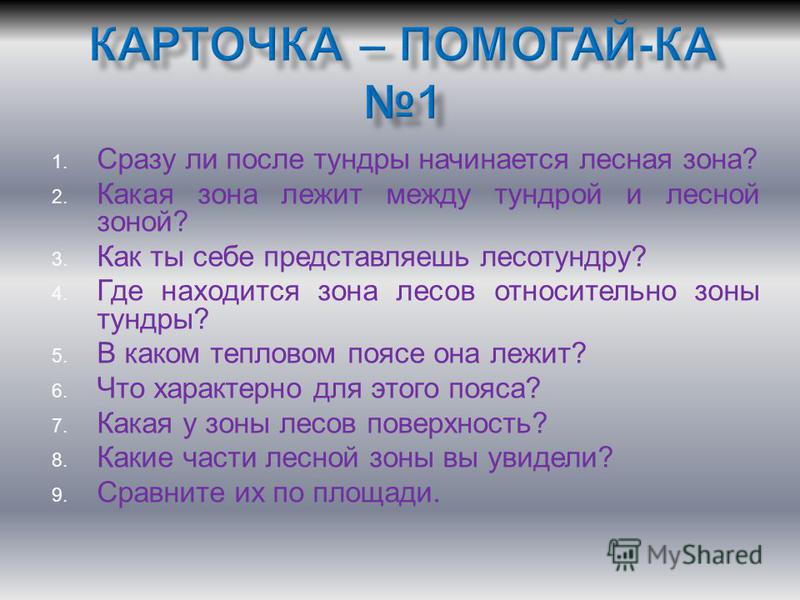 КАРТОЧКА – ПОМОГАЙ-КА №1

1. Сразу ли после тундры начинается лесная зона?
2. Какая зона лежит между тундрой и лесной зоной?
3. Как ты себе представляешь лесотундру?
4. Где находится зона лесов относительно зоны тундры?
5. В каком тепловом поясе она лежит?
6. Что характерно для этого пояса?
7. Какая у зоны лесов поверхность?
8. Какие части лесной зоны вы увидели?
9. Сравните их по площади.

MyShared